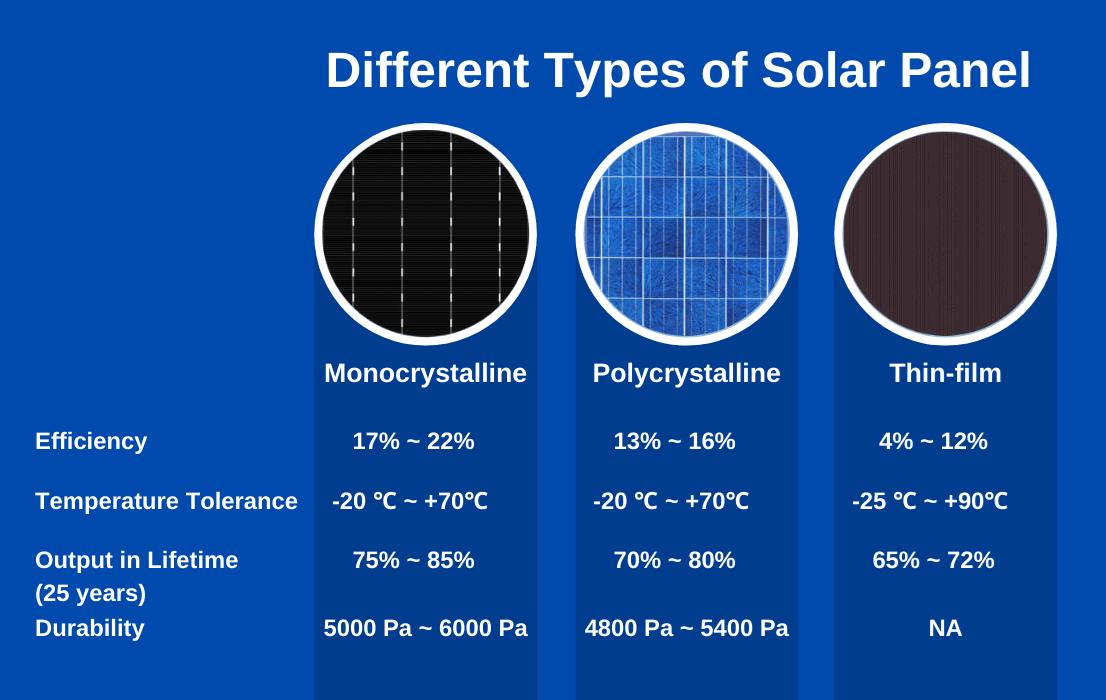 Different Types of Solar Panel

| | Monocrystalline | Polycrystalline | Thin-film |
|---|---|---|---|
| Efficiency | 17% ~ 22% | 13% ~ 16% | 4% ~ 12% |
| Temperature Tolerance | -20 ℃ ~ +70℃ | -20 ℃ ~ +70℃ | -25 ℃ ~ +90℃ |
| Output in Lifetime (25 years) | 75% ~ 85% | 70% ~ 80% | 65% ~ 72% |
| Durability | 5000 Pa ~ 6000 Pa | 4800 Pa ~ 5400 Pa | NA |